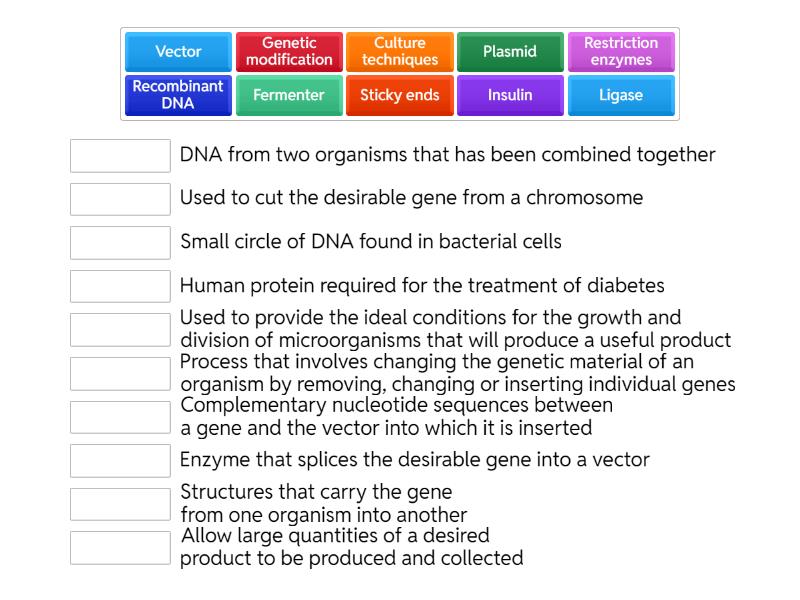 Vector
Genetic modification
Culture techniques
Plasmid
Restriction enzymes
Recombinant DNA
Fermenter
Sticky ends
Insulin
Ligase

DNA from two organisms that has been combined together

Used to cut the desirable gene from a chromosome

Small circle of DNA found in bacterial cells

Human protein required for the treatment of diabetes

Used to provide the ideal conditions for the growth and division of microorganisms that will produce a useful product

Process that involves changing the genetic material of an organism by removing, changing or inserting individual genes

Complementary nucleotide sequences between a gene and the vector into which it is inserted

Enzyme that splices the desirable gene into a vector

Structures that carry the gene from one organism into another

Allow large quantities of a desired product to be produced and collected